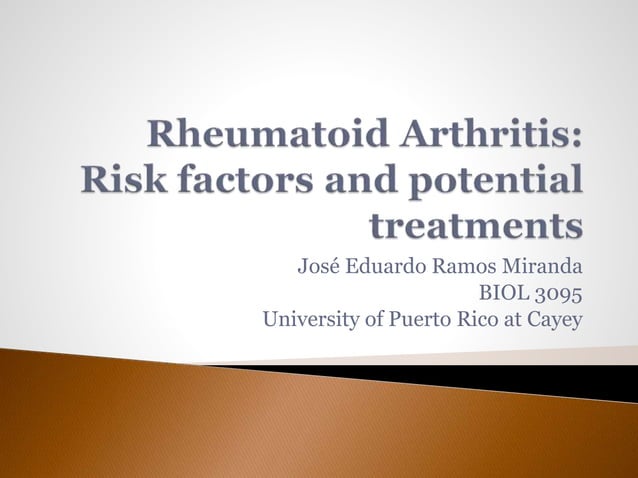 Rheumatoid Arthritis: Risk factors and potential treatments

José Eduardo Ramos Miranda
BIOL 3095
University of Puerto Rico at Cayey